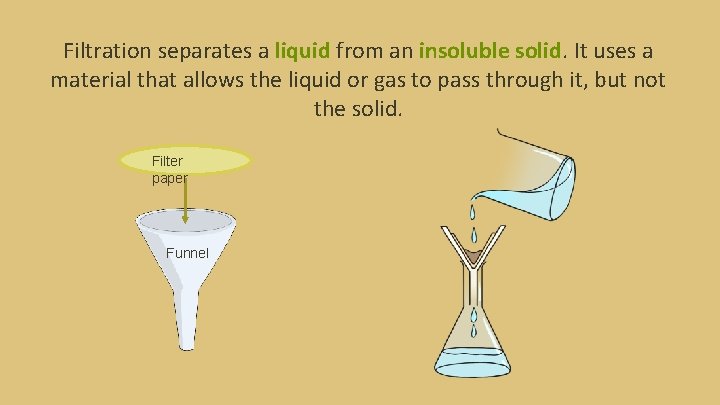 Filtration separates a liquid from an insoluble solid. It uses a material that allows the liquid or gas to pass through it, but not the solid.

Filter paper

Funnel